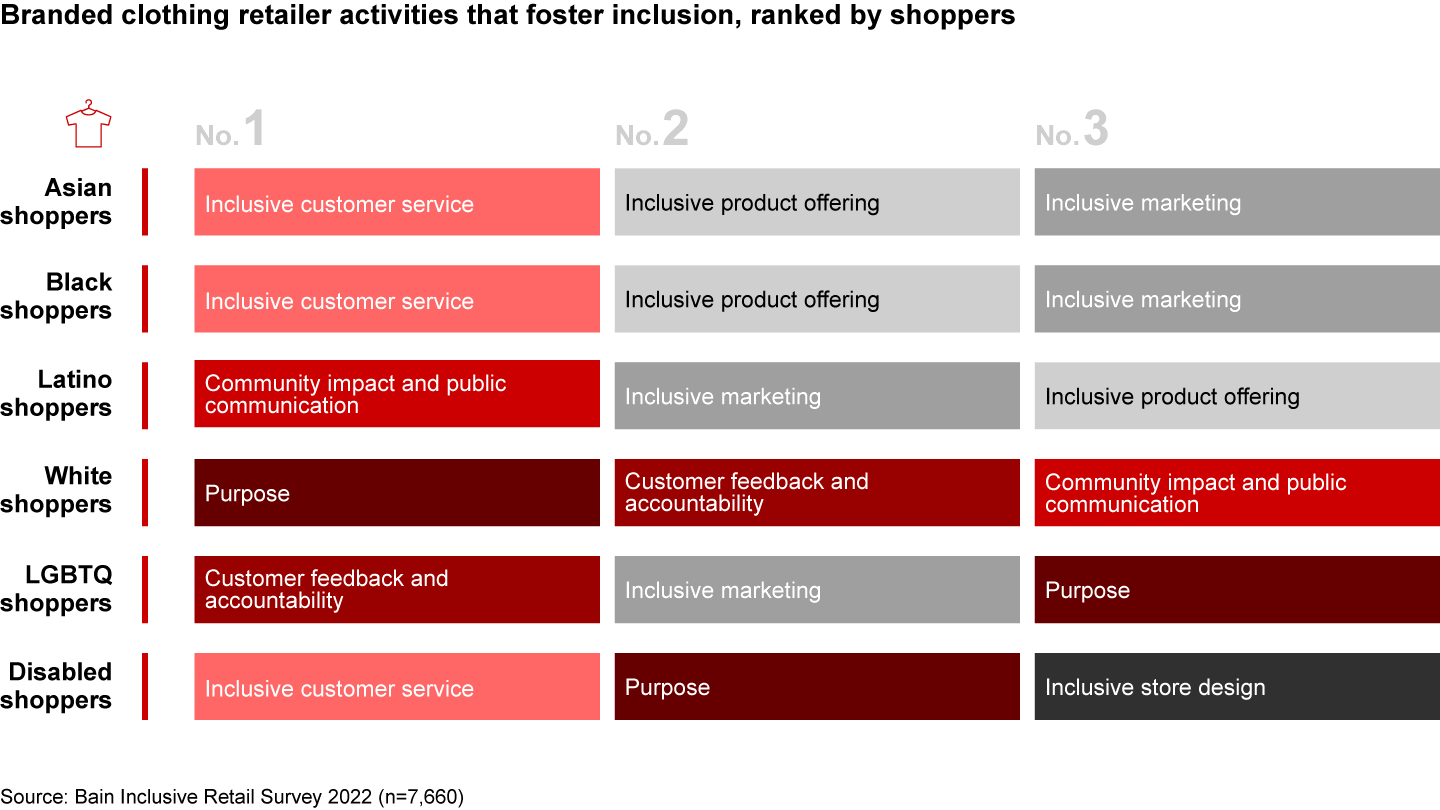 Branded clothing retailer activities that foster inclusion, ranked by shoppers

| | No. 1 | No. 2 | No. 3 |
|---|---|---|---|
| Asian shoppers | Inclusive customer service | Inclusive product offering | Inclusive marketing |
| Black shoppers | Inclusive customer service | Inclusive product offering | Inclusive marketing |
| Latino shoppers | Community impact and public communication | Inclusive marketing | Inclusive product offering |
| White shoppers | Purpose | Customer feedback and accountability | Community impact and public communication |
| LGBTQ shoppers | Customer feedback and accountability | Inclusive marketing | Purpose |
| Disabled shoppers | Inclusive customer service | Purpose | Inclusive store design |

Source: Bain Inclusive Retail Survey 2022 (n=7,660)